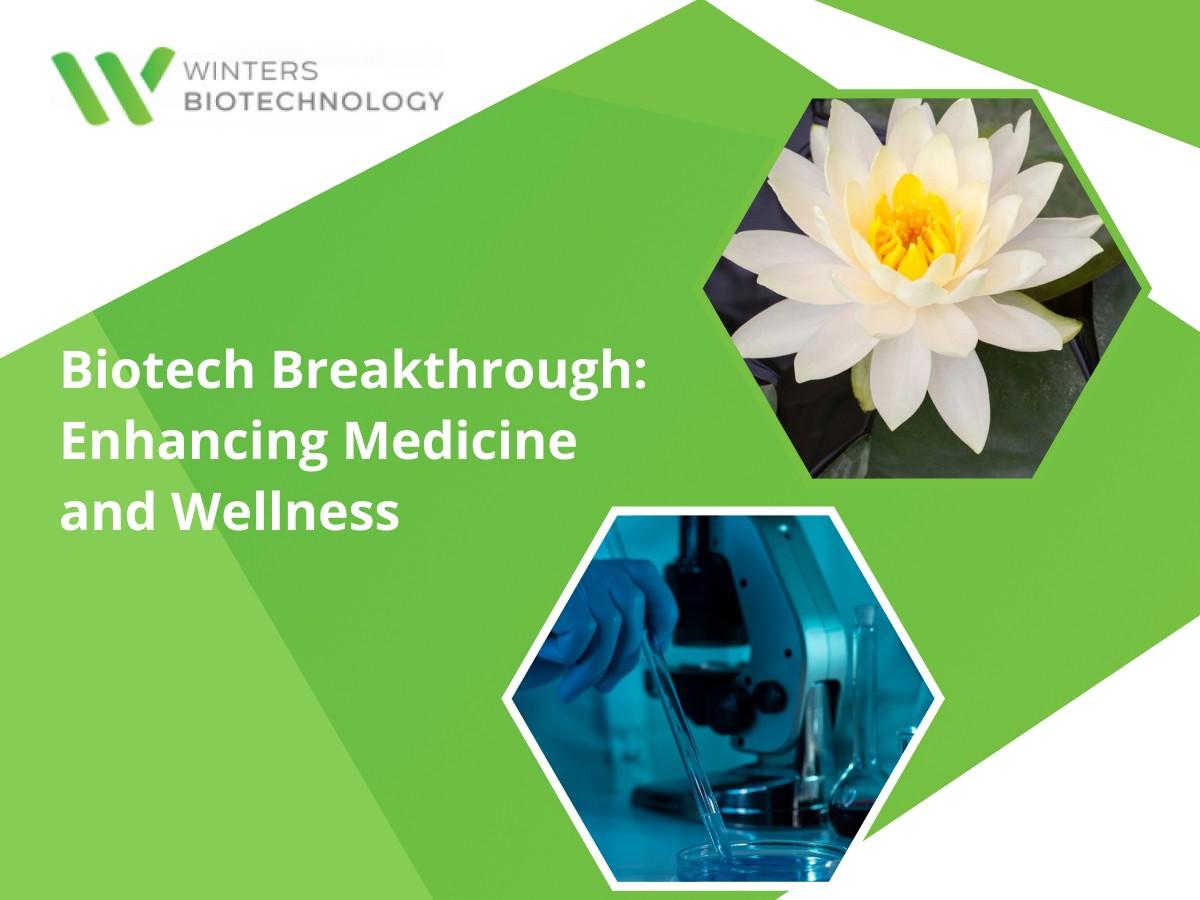 WINTERS
BIOTECHNOLOGY

Biotech Breakthrough: Enhancing Medicine and Wellness